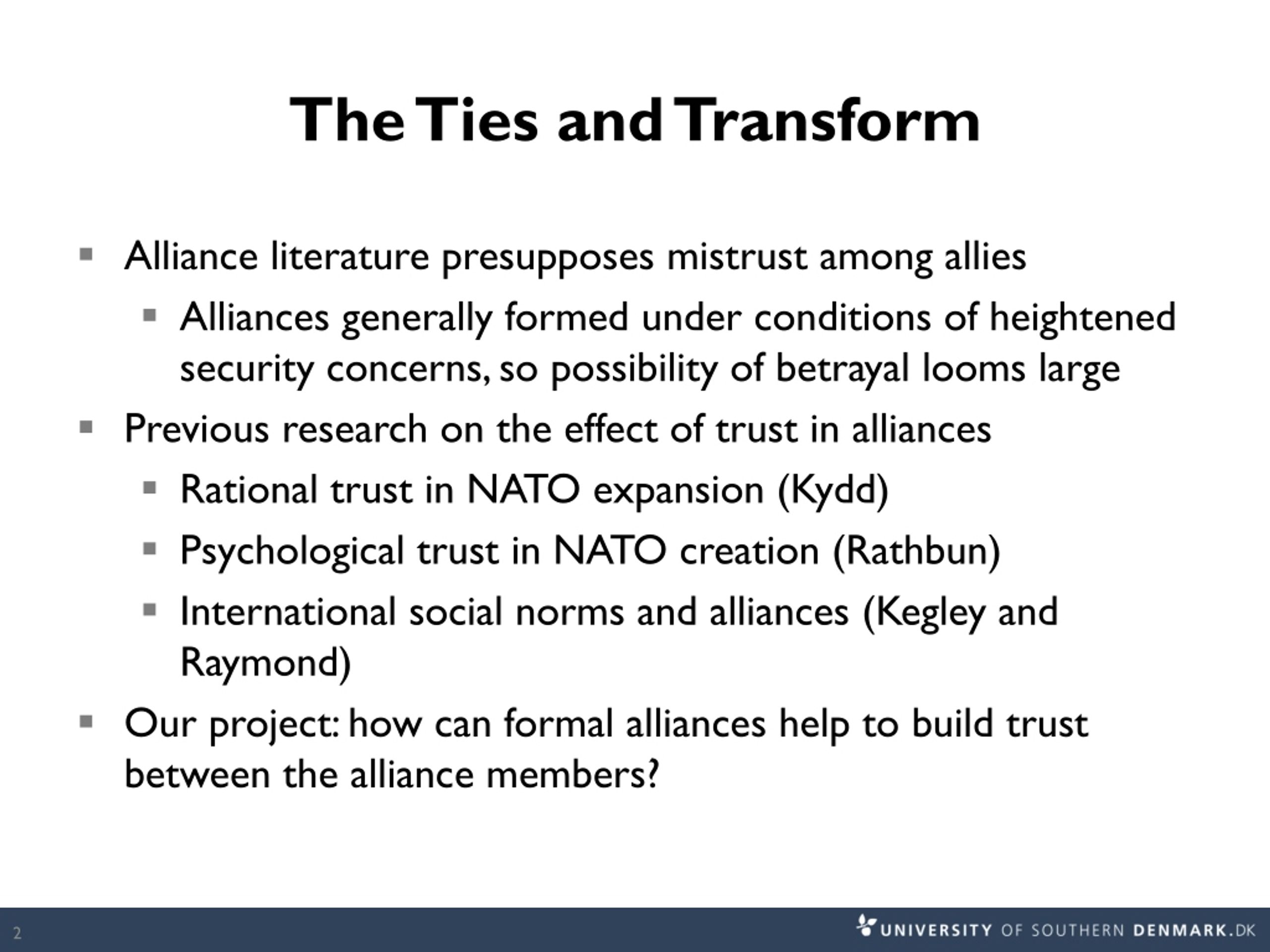 The Ties and Transform

- Alliance literature presupposes mistrust among allies
  - Alliances generally formed under conditions of heightened security concerns, so possibility of betrayal looms large
- Previous research on the effect of trust in alliances
  - Rational trust in NATO expansion (Kydd)
  - Psychological trust in NATO creation (Rathbun)
  - International social norms and alliances (Kegley and Raymond)
- Our project: how can formal alliances help to build trust between the alliance members?

2

UNIVERSITY OF SOUTHERN DENMARK.DK